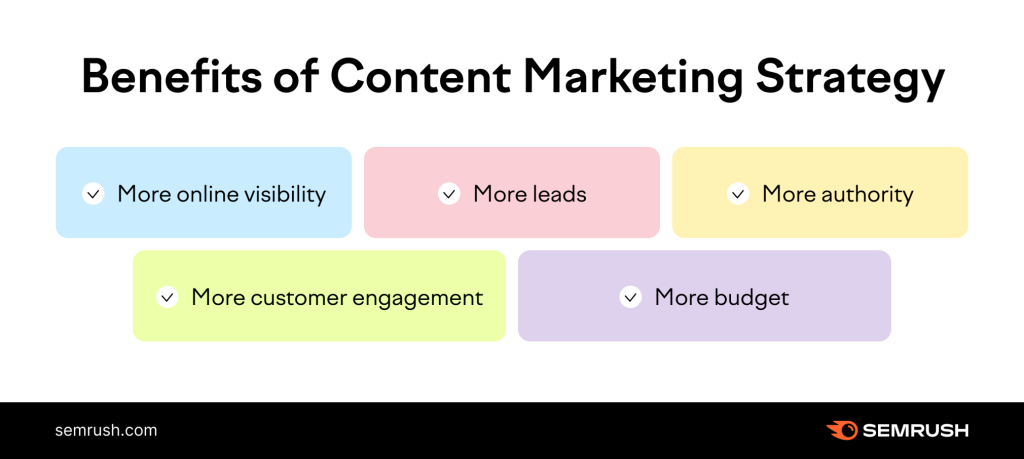 Benefits of Content Marketing Strategy

More online visibility

More leads

More authority

More customer engagement

More budget

semrush.com

SEMRUSH